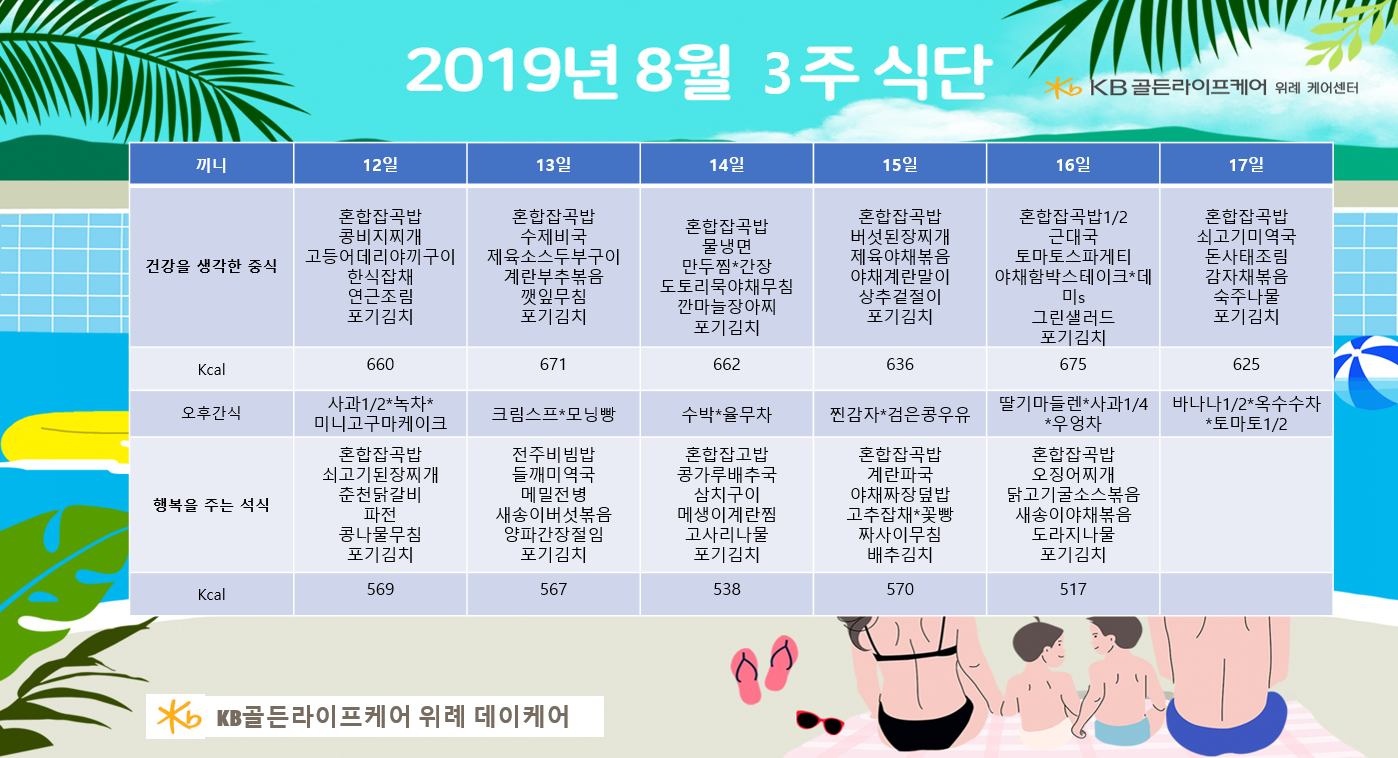 2019년 8월 3주 식단

KB 골든라이프케어 위례 케어센터

| 끼니 | 12일 | 13일 | 14일 | 15일 | 16일 | 17일 |
|---|---|---|---|---|---|---|
| 건강을 생각한 중식 | 혼합잡곡밥 콩비지찌개 고등어데리야끼구이 한식잡채 연근조림 포기김치 | 혼합잡곡밥 수제비국 제육소스두부구이 계란부추볶음 깻잎무침 포기김치 | 혼합잡곡밥 물냉면 만두찜*간장 도토리묵야채무침 깐마늘장아찌 포기김치 | 혼합잡곡밥 버섯된장찌개 제육야채볶음 야채계란말이 상추겉절이 포기김치 | 혼합잡곡밥1/2 근대국 토마토스파게티 야채함박스테이크*데미s 그린샐러드 포기김치 | 혼합잡곡밥 쇠고기미역국 돈사태조림 감자채볶음 숙주나물 포기김치 |
| Kcal | 660 | 671 | 662 | 636 | 675 | 625 |
| 오후간식 | 사과1/2*녹차* 미니고구마케이크 | 크림스프*모닝빵 | 수박*율무차 | 찐감자*검은콩우유 | 딸기마들렌*사과1/4 *우엉차 | 바나나1/2*옥수수차 *토마토1/2 |
| 행복을 주는 석식 | 혼합잡곡밥 쇠고기된장찌개 춘천닭갈비 파전 콩나물무침 포기김치 | 전주비빔밥 들깨미역국 메밀전병 새송이버섯볶음 양파간장절임 포기김치 | 혼합잡고밥 콩가루배추국 삼치구이 메생이계란찜 고사리나물 포기김치 | 혼합잡곡밥 계란파국 야채짜장덮밥 고추잡채*꽃빵 짜사이무침 배추김치 | 혼합잡곡밥 오징어찌개 닭고기굴소스볶음 새송이야채볶음 도라지나물 포기김치 | |
| Kcal | 569 | 567 | 538 | 570 | 517 | |

KB골든라이프케어 위례 데이케어